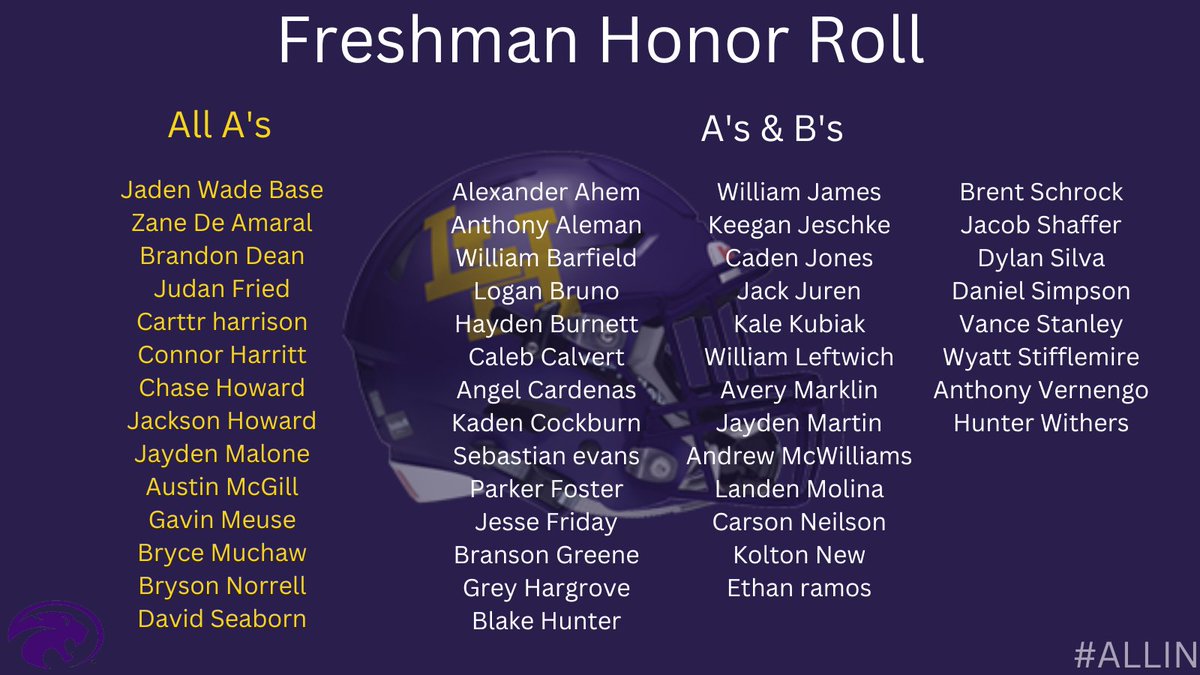 Freshman Honor Roll

All A's

Jaden Wade Base
Zane De Amaral
Brandon Dean
Judan Fried
Carttr harrison
Connor Harritt
Chase Howard
Jackson Howard
Jayden Malone
Austin McGill
Gavin Meuse
Bryce Muchaw
Bryson Norrell
David Seaborn

A's & B's

Alexander Ahem
Anthony Aleman
William Barfield
Logan Bruno
Hayden Burnett
Caleb Calvert
Angel Cardenas
Kaden Cockburn
Sebastian evans
Parker Foster
Jesse Friday
Branson Greene
Grey Hargrove
Blake Hunter

William James
Keegan Jeschke
Caden Jones
Jack Juren
Kale Kubiak
William Leftwich
Avery Marklin
Jayden Martin
Andrew McWilliams
Landen Molina
Carson Neilson
Kolton New
Ethan ramos

Brent Schrock
Jacob Shaffer
Dylan Silva
Daniel Simpson
Vance Stanley
Wyatt Stifflemire
Anthony Vernengo
Hunter Withers

#ALLIN